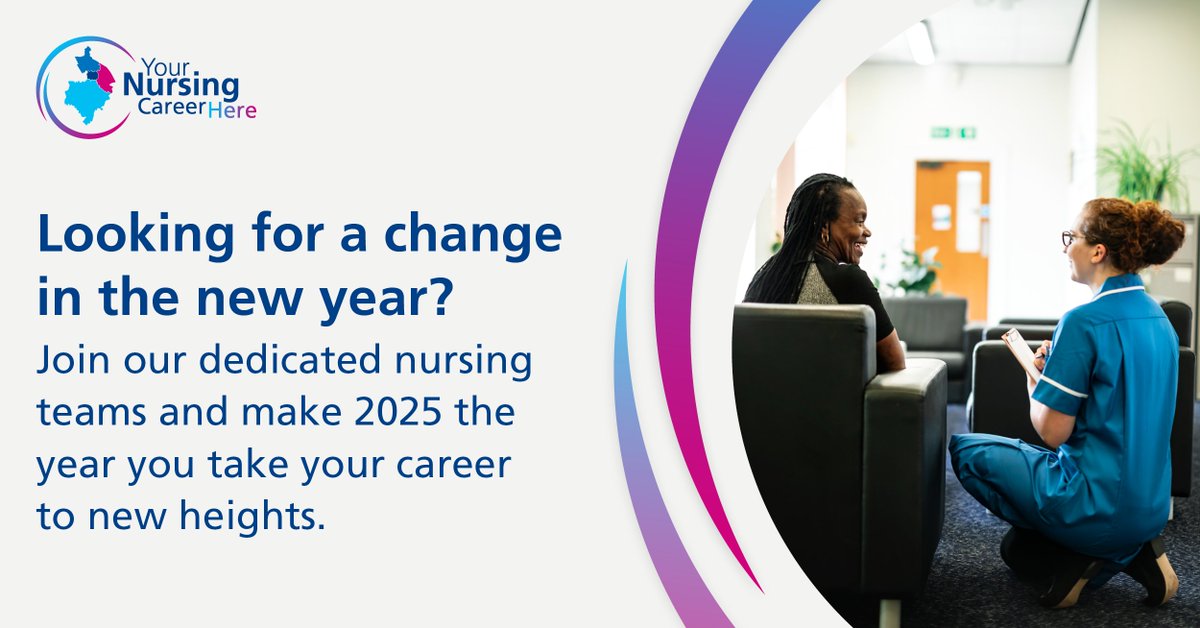 Your Nursing Career Here

Looking for a change in the new year?

Join our dedicated nursing teams and make 2025 the year you take your career to new heights.